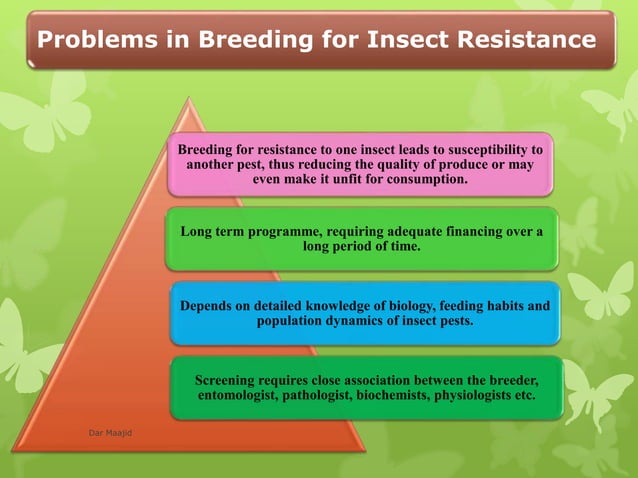 Problems in Breeding for Insect Resistance

Breeding for resistance to one insect leads to susceptibility to another pest, thus reducing the quality of produce or may even make it unfit for consumption.

Long term programme, requiring adequate financing over a long period of time.

Depends on detailed knowledge of biology, feeding habits and population dynamics of insect pests.

Screening requires close association between the breeder, entomologist, pathologist, biochemists, physiologists etc.

Dar Maajid